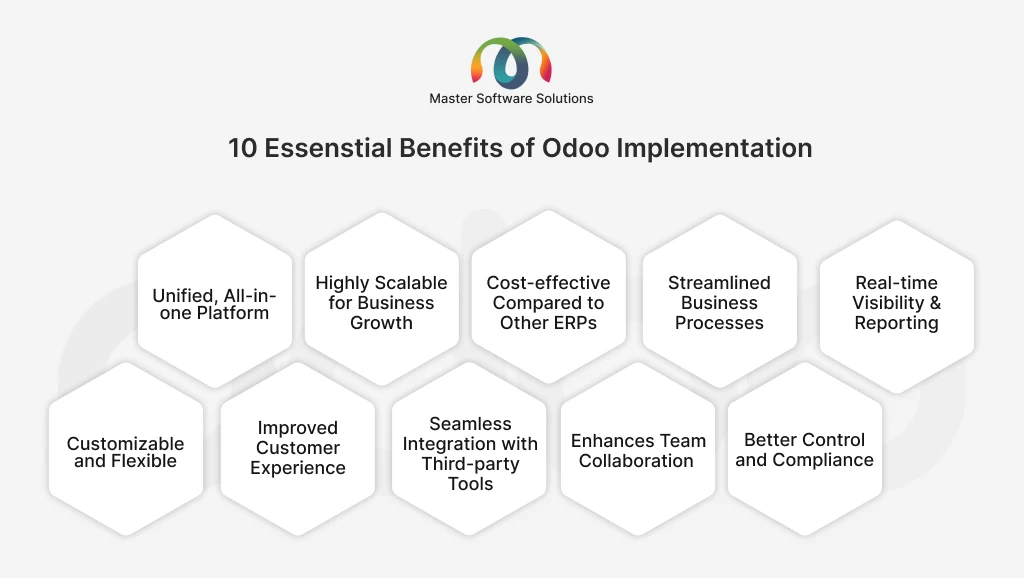 Master Software Solutions

10 Essential Benefits of Odoo Implementation

Unified, All-in-one Platform

Highly Scalable for Business Growth

Cost-effective Compared to Other ERPs

Streamlined Business Processes

Real-time Visibility & Reporting

Customizable and Flexible

Improved Customer Experience

Seamless Integration with Third-party Tools

Enhances Team Collaboration

Better Control and Compliance